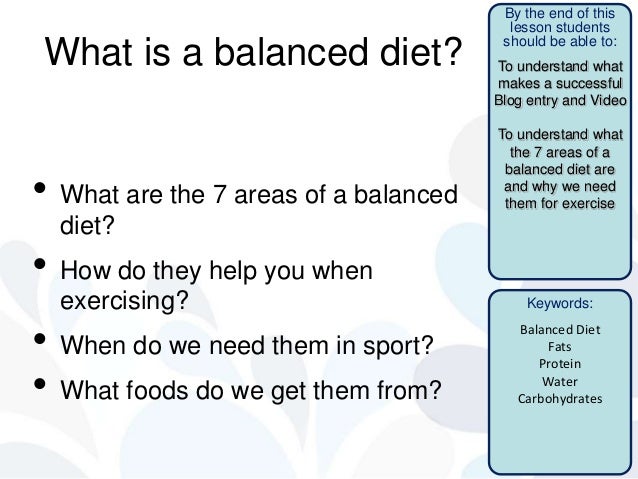 What is a balanced diet?

• What are the 7 areas of a balanced diet?

• How do they help you when exercising?

• When do we need them in sport?

• What foods do we get them from?

By the end of this lesson students should be able to:

To understand what makes a successful Blog entry and Video

To understand what the 7 areas of a balanced diet are and why we need them for exercise

Keywords:

Balanced Diet
Fats
Protein
Water
Carbohydrates